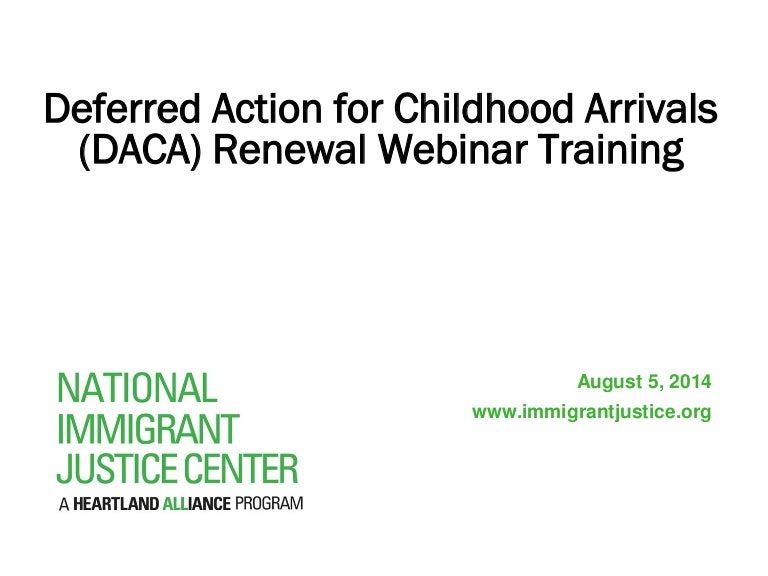 Deferred Action for Childhood Arrivals (DACA) Renewal Webinar Training

NATIONAL IMMIGRANT JUSTICE CENTER
A HEARTLAND ALLIANCE PROGRAM

August 5, 2014
www.immigrantjustice.org